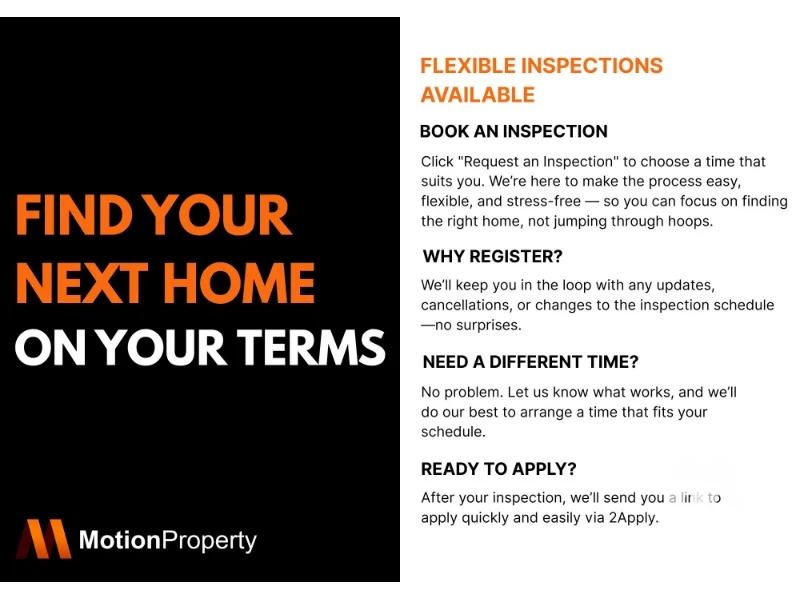 FIND YOUR NEXT HOME ON YOUR TERMS

MotionProperty

FLEXIBLE INSPECTIONS AVAILABLE

BOOK AN INSPECTION

Click "Request an Inspection" to choose a time that suits you. We're here to make the process easy, flexible, and stress-free — so you can focus on finding the right home, not jumping through hoops.

WHY REGISTER?

We'll keep you in the loop with any updates, cancellations, or changes to the inspection schedule —no surprises.

NEED A DIFFERENT TIME?

No problem. Let us know what works, and we'll do our best to arrange a time that fits your schedule.

READY TO APPLY?

After your inspection, we'll send you a link to apply quickly and easily via 2Apply.